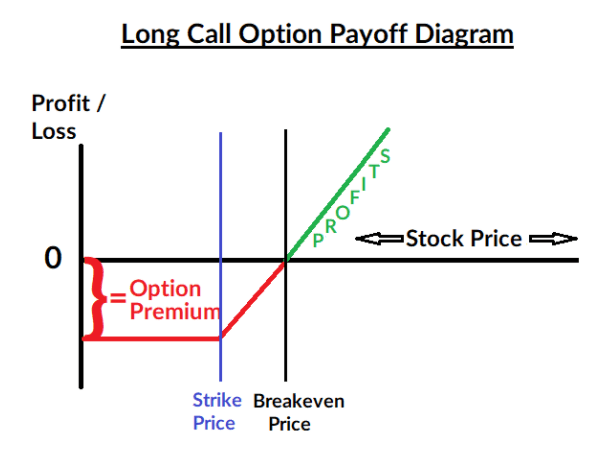 Long Call Option Payoff Diagram

Profit / Loss

PROFITS

Stock Price

0

= Option Premium

Strike Price

Breakeven Price